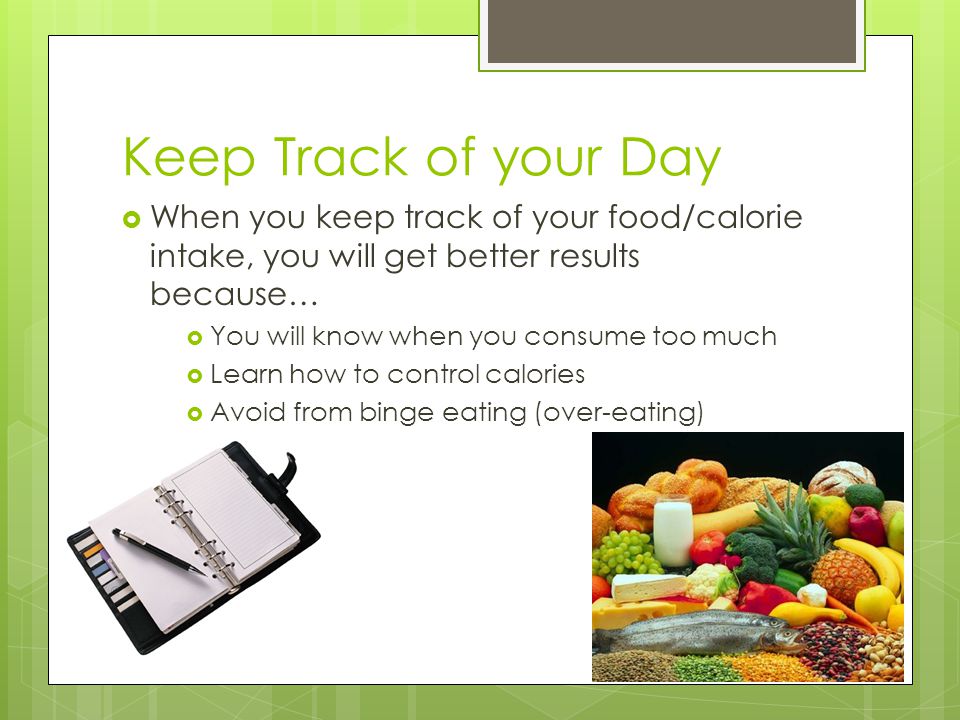 Keep Track of your Day

When you keep track of your food/calorie intake, you will get better results because…

You will know when you consume too much

Learn how to control calories

Avoid from binge eating (over-eating)